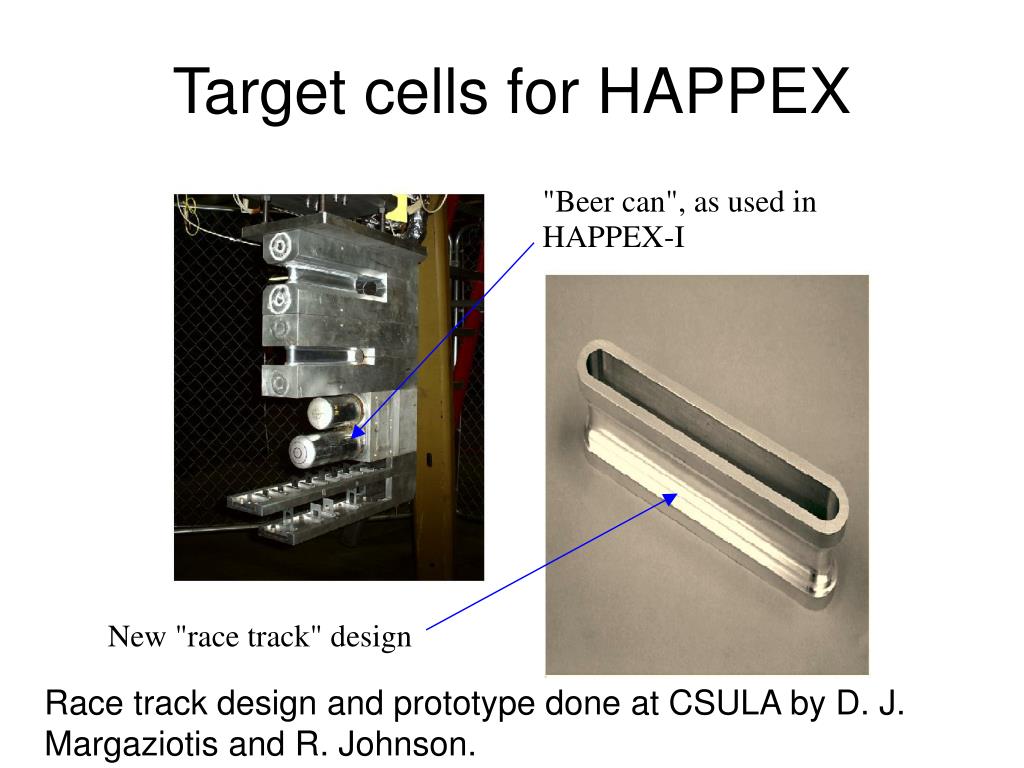 Target cells for HAPPEX

"Beer can", as used in HAPPEX-I

New "race track" design

Race track design and prototype done at CSULA by D. J. Margaziotis and R. Johnson.